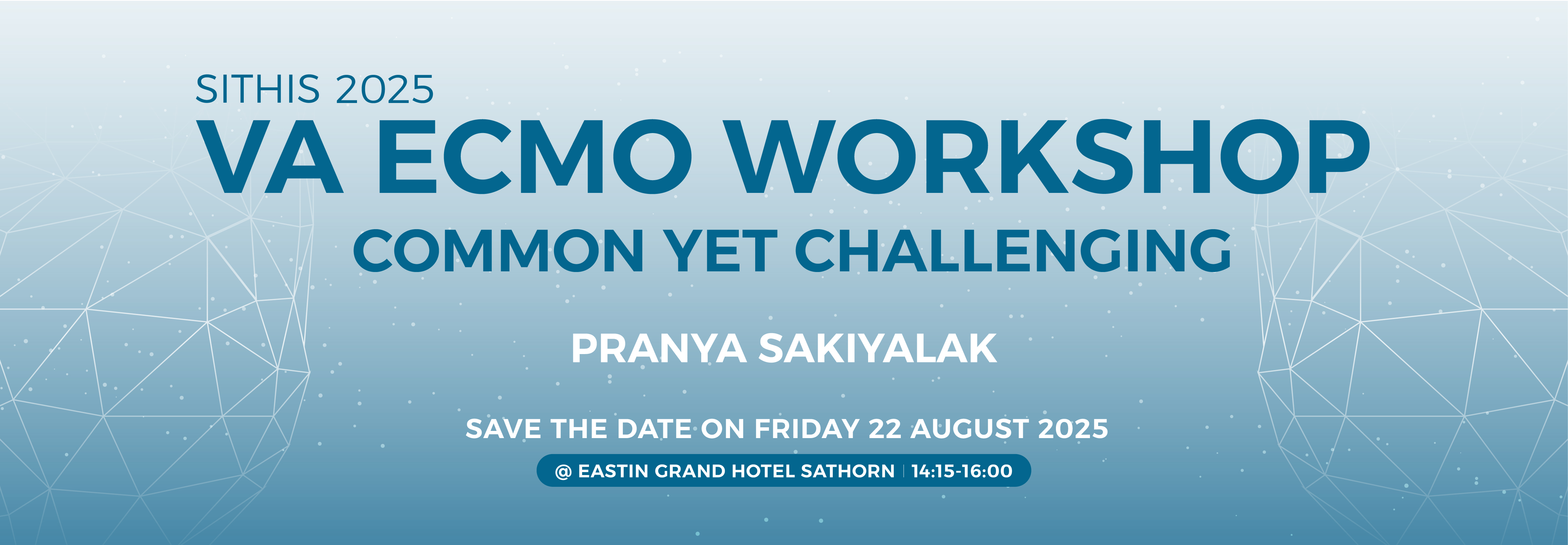 SITHIS 2025
VA ECMO WORKSHOP
COMMON YET CHALLENGING

PRANYA SAKIYALAK

SAVE THE DATE ON FRIDAY 22 AUGUST 2025
@ EASTIN GRAND HOTEL SATHORN | 14:15-16:00